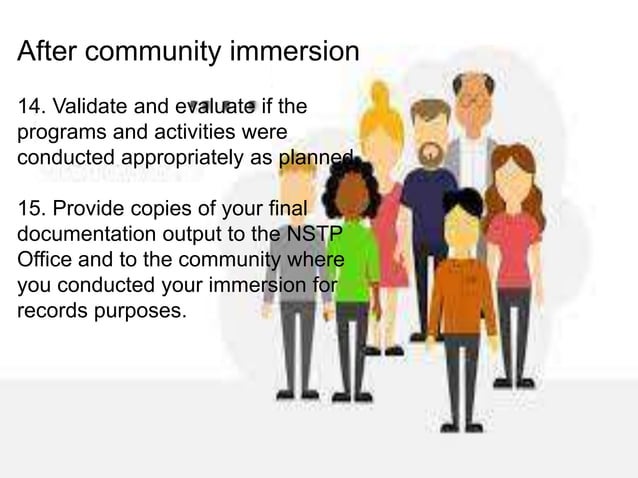 After community immersion

14. Validate and evaluate if the programs and activities were conducted appropriately as planned.

15. Provide copies of your final documentation output to the NSTP Office and to the community where you conducted your immersion for records purposes.